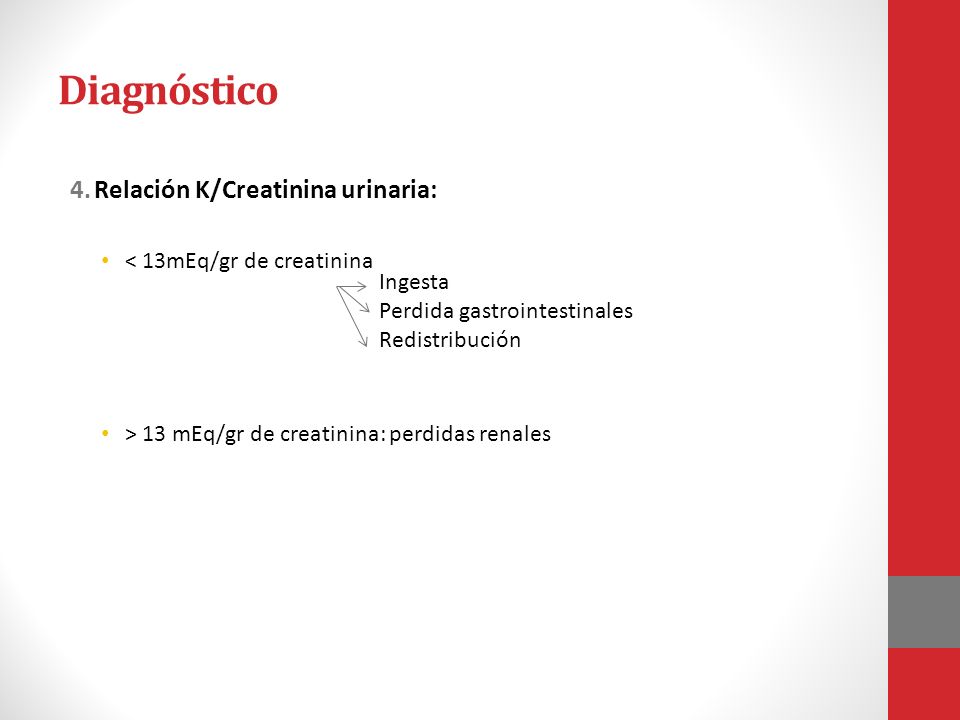 Diagnóstico

4. Relación K/Creatinina urinaria:

• < 13mEq/gr de creatinina

Ingesta
Perdida gastrointestinales
Redistribución

• > 13 mEq/gr de creatinina: perdidas renales